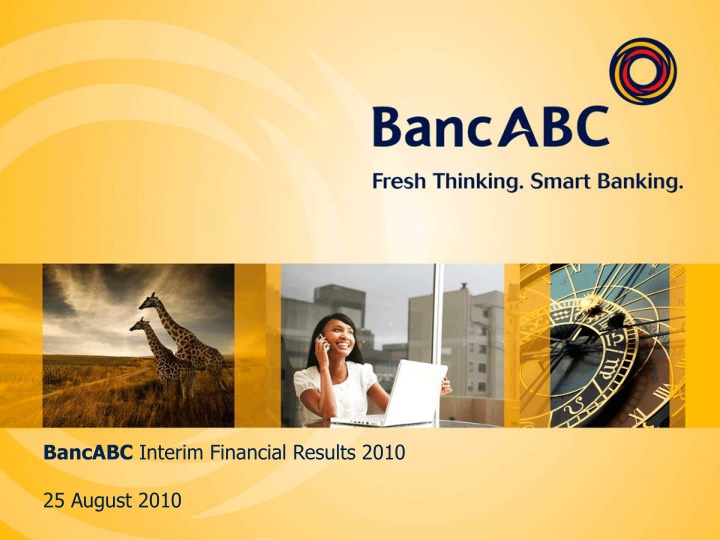 BancABC

Fresh Thinking. Smart Banking.

BancABC Interim Financial Results 2010

25 August 2010